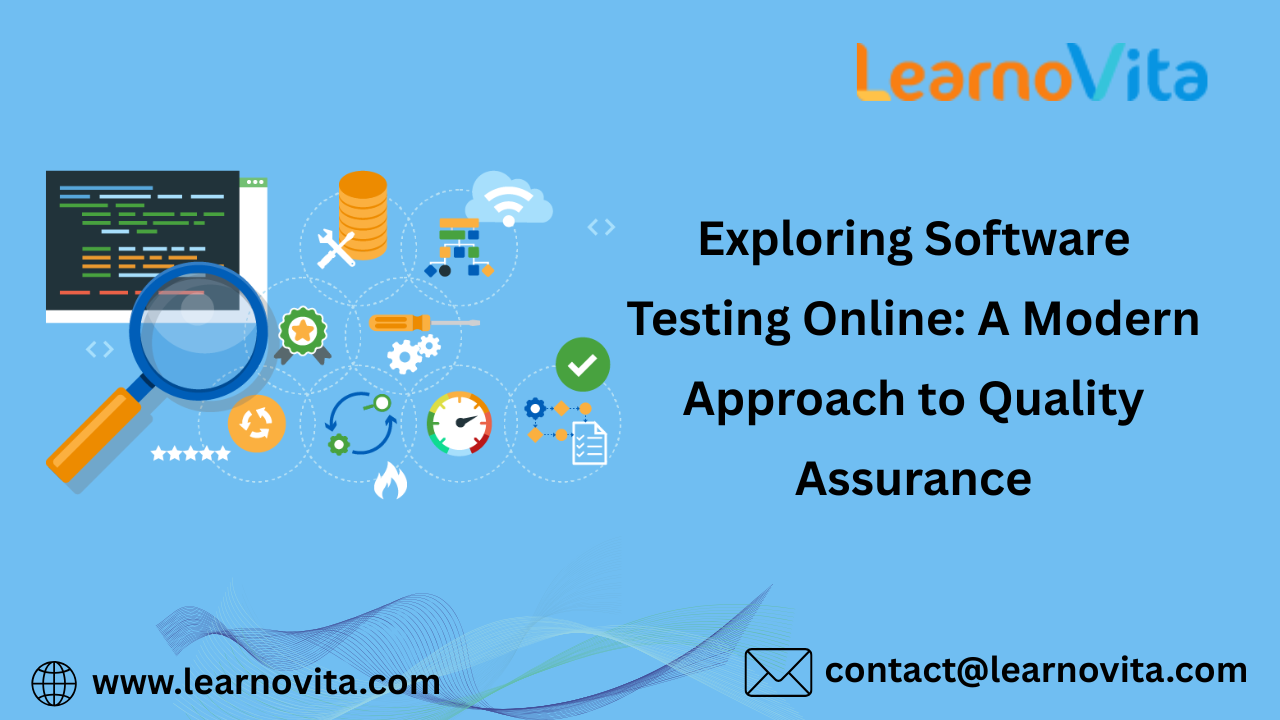 LearnoVita

Exploring Software Testing Online: A Modern Approach to Quality Assurance

www.learnovita.com

contact@learnovita.com